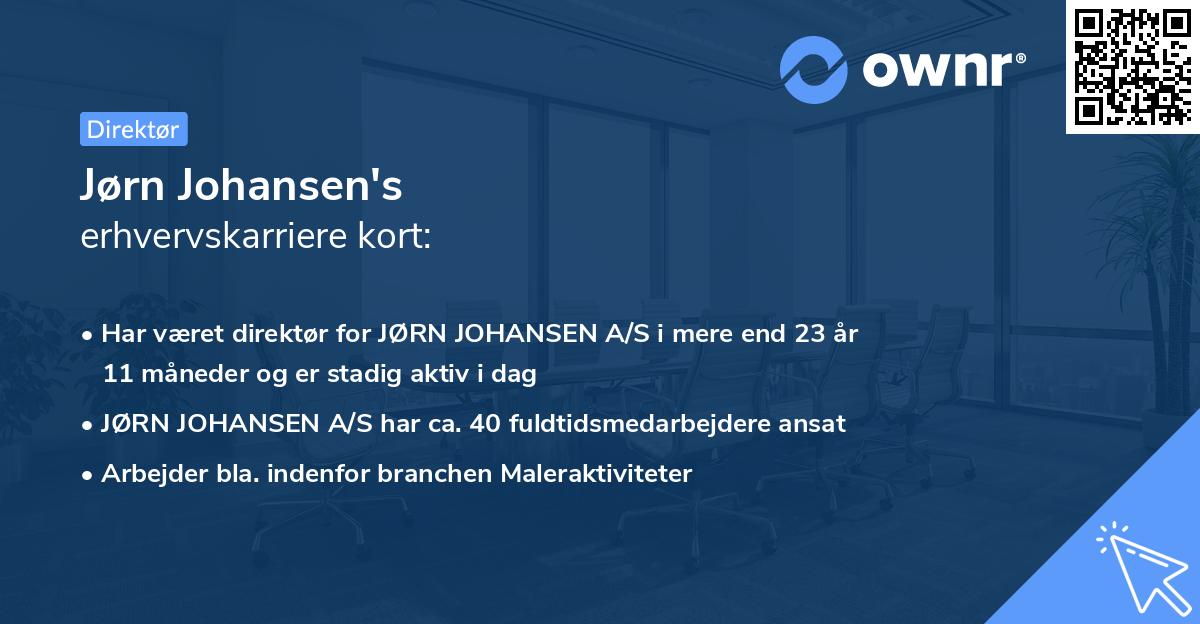 ownr®

Direktør

Jørn Johansen's
erhvervskarriere kort:

• Har været direktør for JØRN JOHANSEN A/S i mere end 23 år 11 måneder og er stadig aktiv i dag

• JØRN JOHANSEN A/S har ca. 40 fuldtidsmedarbejdere ansat

• Arbejder bla. indenfor branchen Maleraktiviteter